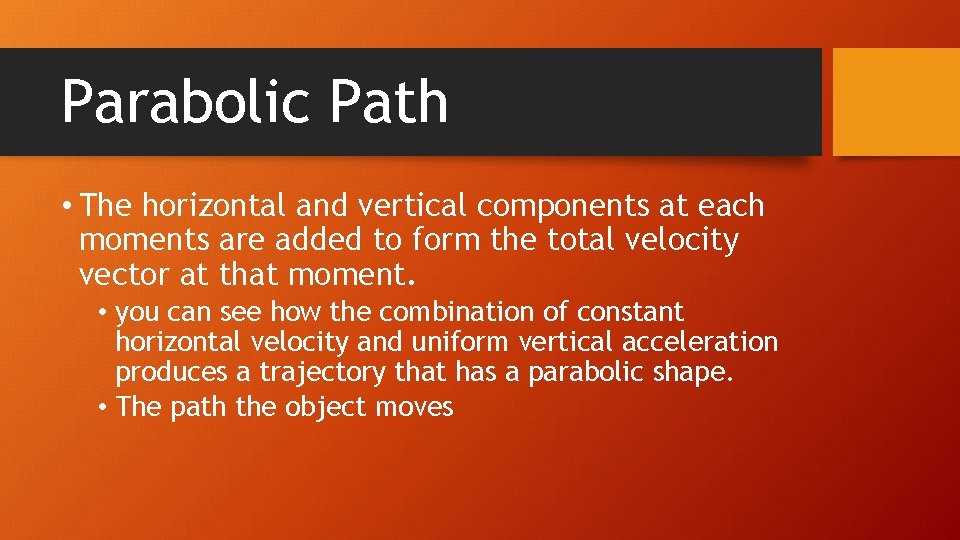 Parabolic Path

• The horizontal and vertical components at each moments are added to form the total velocity vector at that moment.

• you can see how the combination of constant horizontal velocity and uniform vertical acceleration produces a trajectory that has a parabolic shape.

• The path the object moves